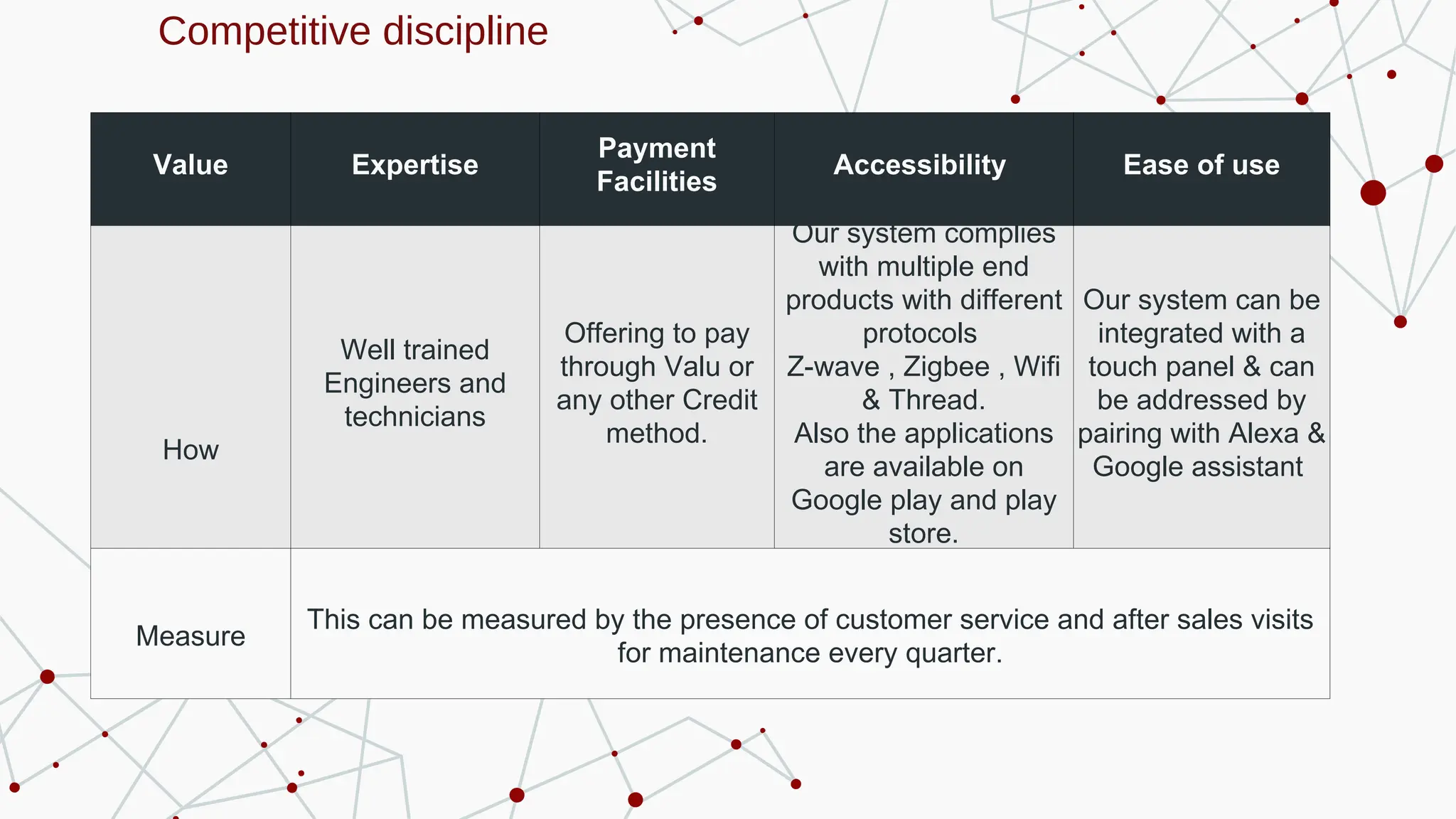 Competitive discipline

| Value | Expertise | Payment Facilities | Accessibility | Ease of use |
|---|---|---|---|---|
| How | Well trained Engineers and technicians | Offering to pay through Valu or any other Credit method. | Our system complies with multiple end products with different protocols Z-wave , Zigbee , Wifi & Thread. Also the applications are available on Google play and play store. | Our system can be integrated with a touch panel & can be addressed by pairing with Alexa & Google assistant |
| Measure | This can be measured by the presence of customer service and after sales visits for maintenance every quarter. | | | |